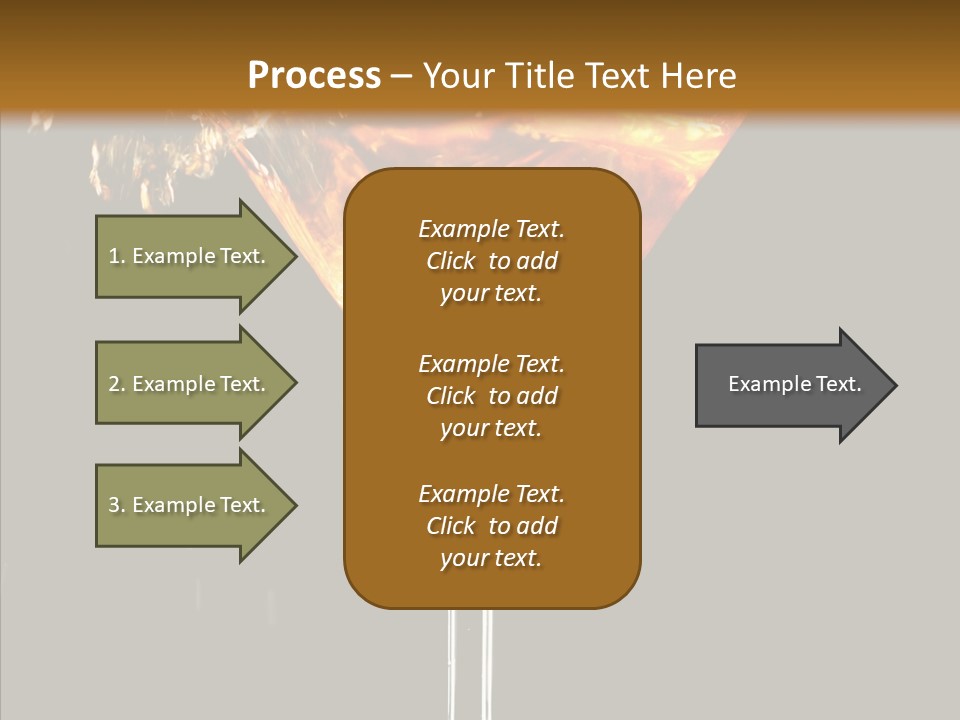 Process – Your Title Text Here

1. Example Text.

2. Example Text.

3. Example Text.

Example Text. Click to add your text.

Example Text. Click to add your text.

Example Text. Click to add your text.

Example Text.